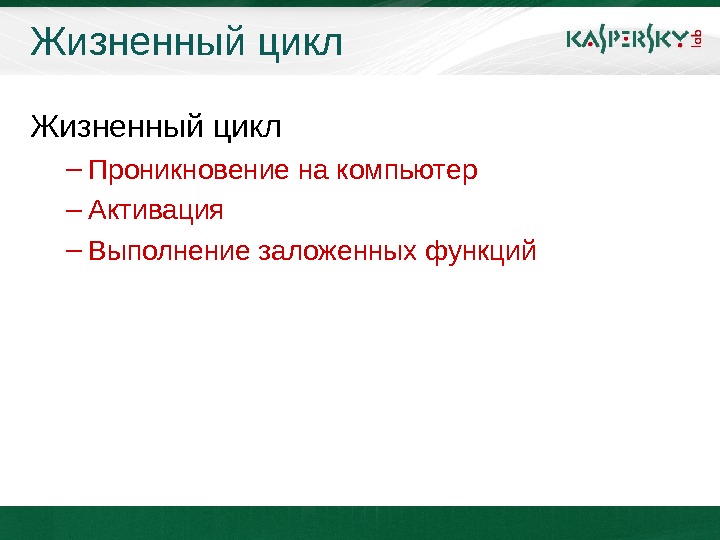 Жизненный цикл

KASPERSKY lab

Жизненный цикл

– Проникновение на компьютер

– Активация

– Выполнение заложенных функций